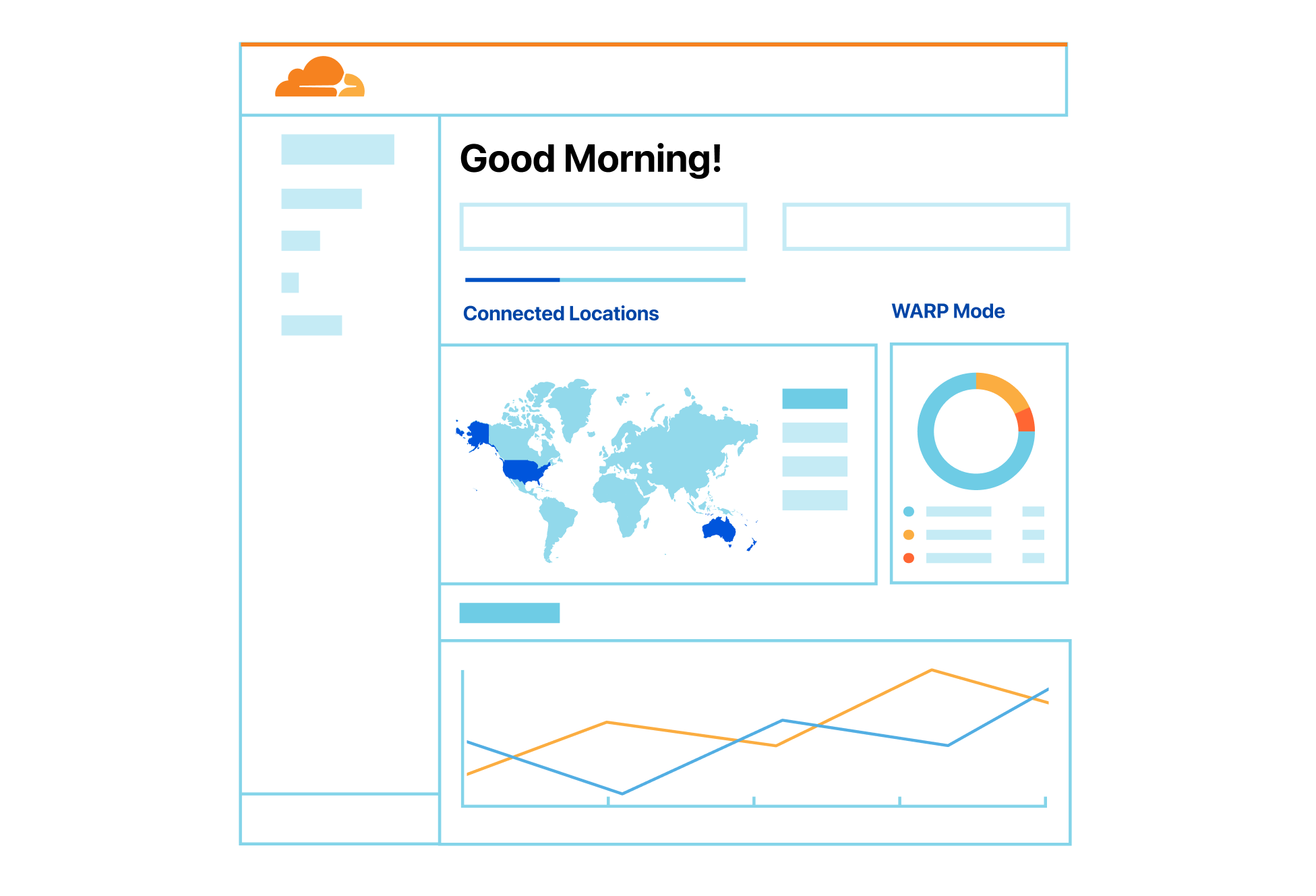 Good Morning!

Connected Locations

WARP Mode